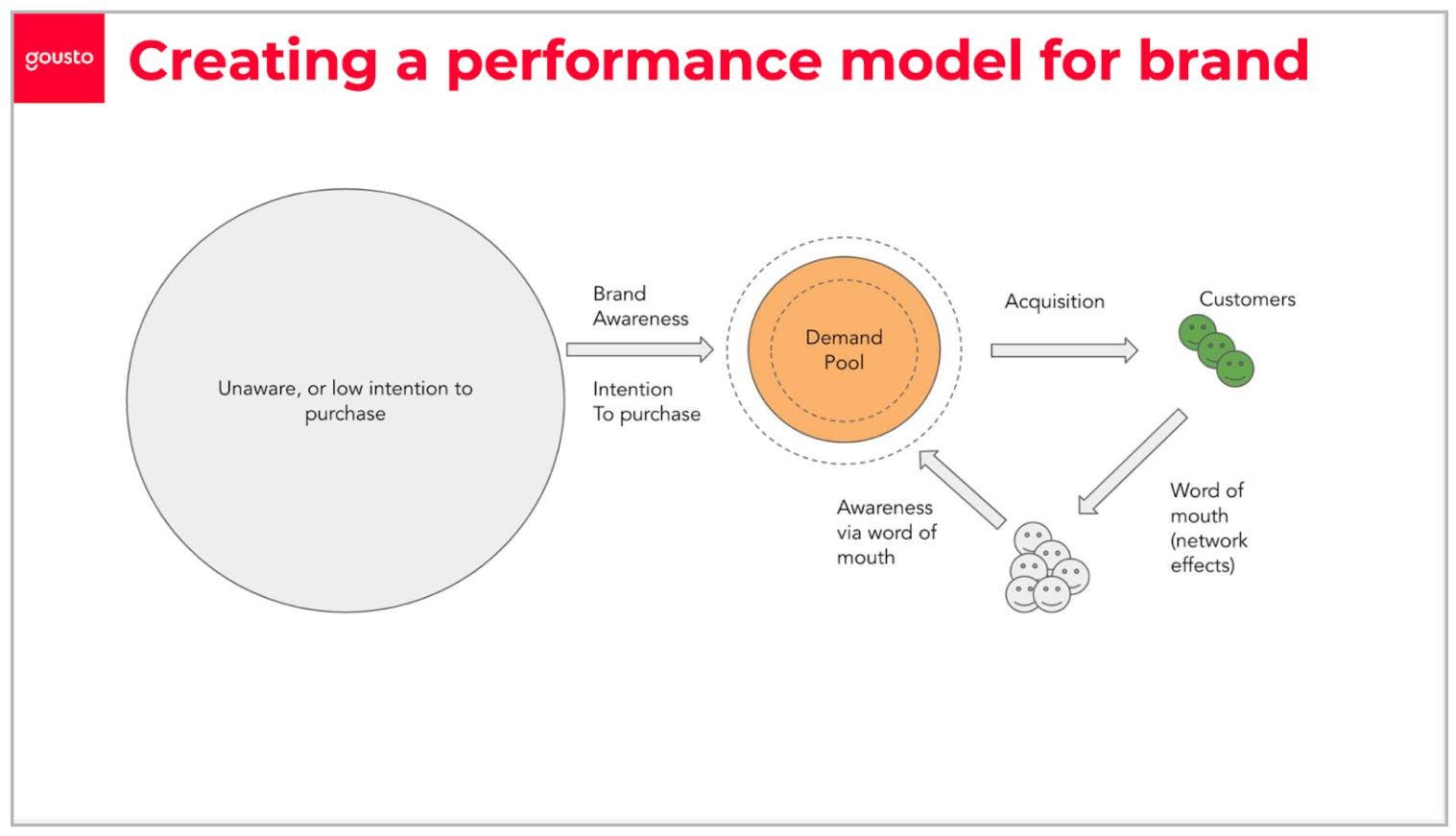 gousto

Creating a performance model for brand

Unaware, or low intention to purchase

Brand Awareness

Intention To purchase

Demand Pool

Acquisition

Customers

Word of mouth (network effects)

Awareness via word of mouth